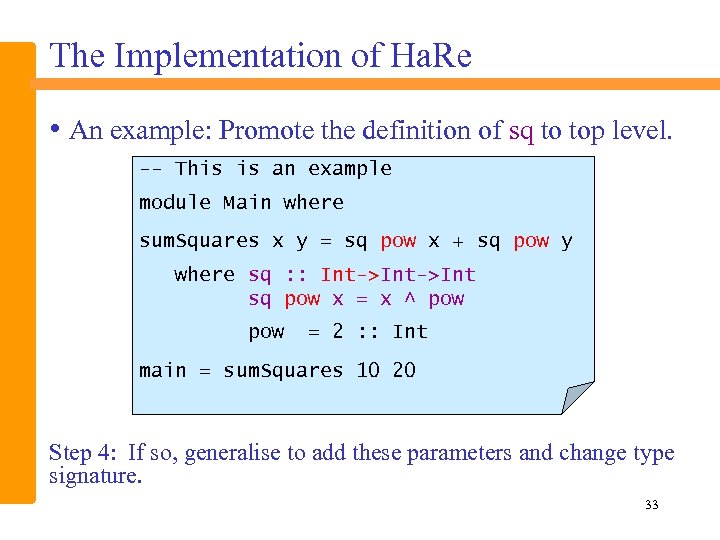 The Implementation of HaRe

• An example: Promote the definition of sq to top level.

-- This is an example
module Main where
sumSquares x y = sq pow x + sq pow y
  where sq :: Int->Int->Int
        sq pow x = x ^ pow
        pow = 2 :: Int
main = sumSquares 10 20

Step 4: If so, generalise to add these parameters and change type signature.

33